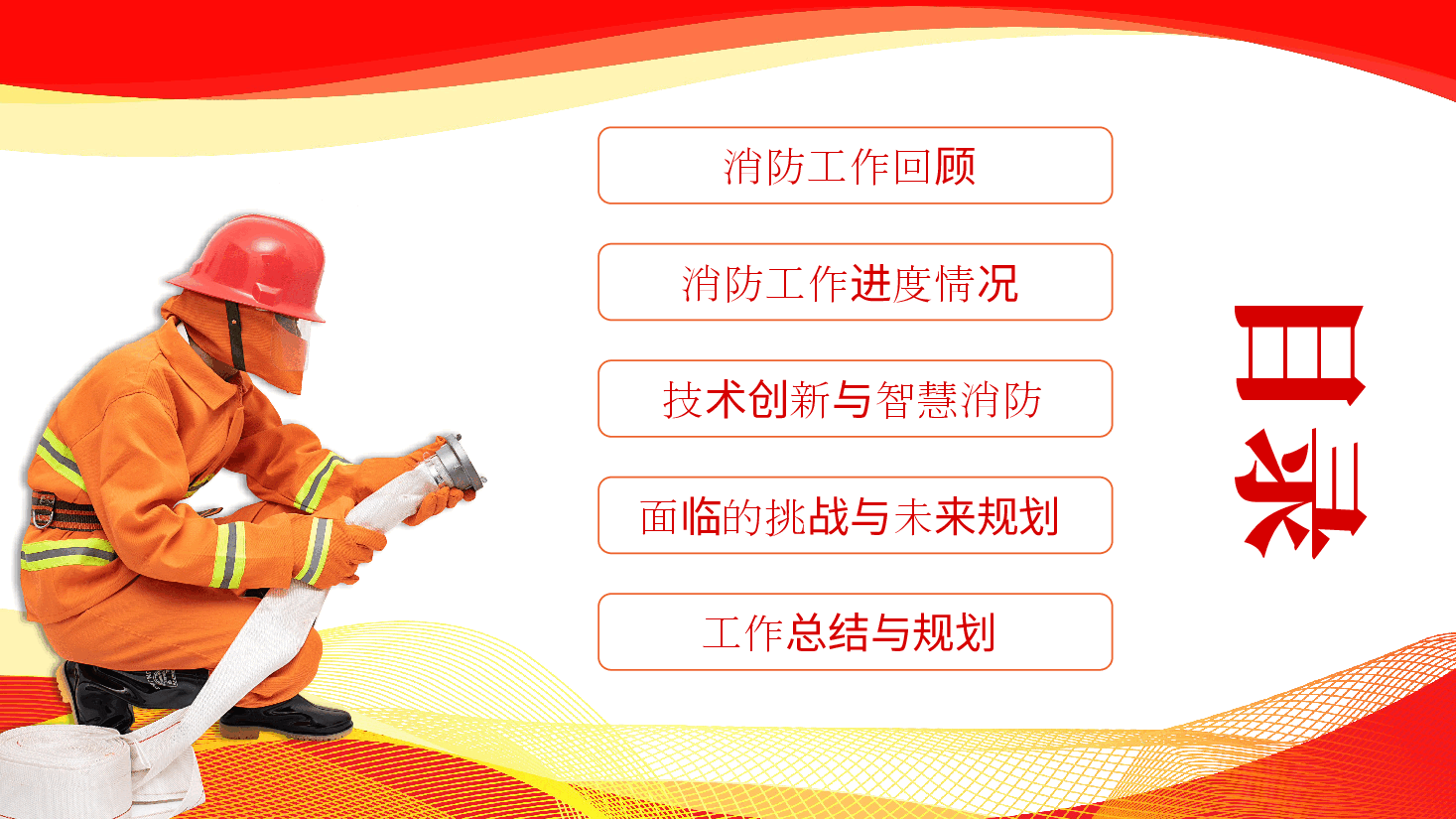 消防工作回顾

消防工作进度情况

技术创新与智慧消防

面临的挑战与未来规划

工作总结与规划

目录